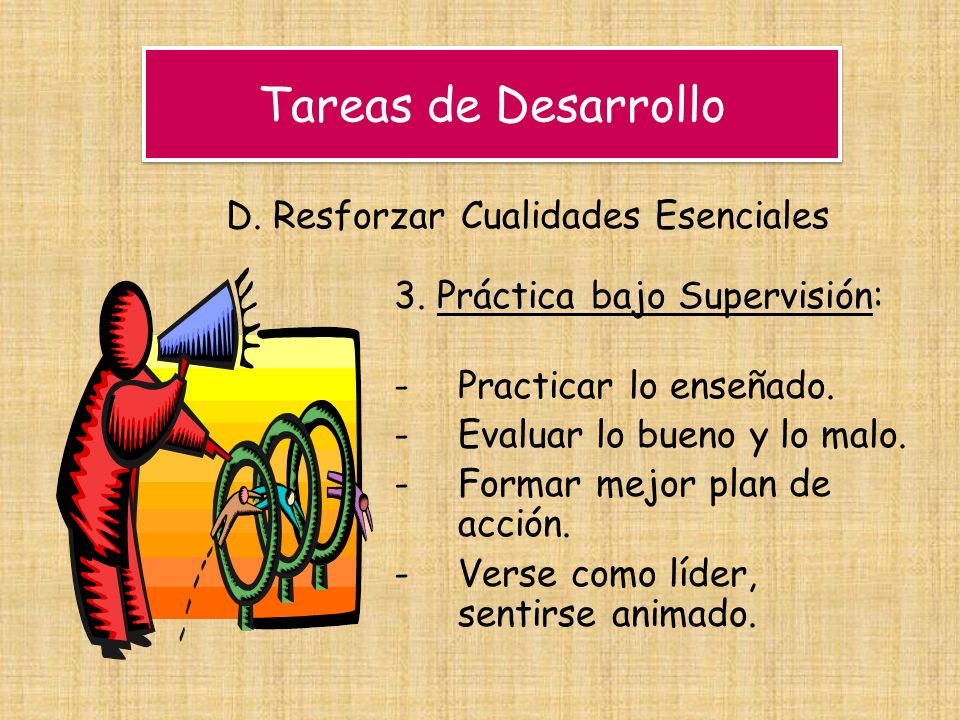 Tareas de Desarrollo

D. Resforzar Cualidades Esenciales

3. Práctica bajo Supervisión:

- Practicar lo enseñado.
- Evaluar lo bueno y lo malo.
- Formar mejor plan de acción.
- Verse como líder, sentirse animado.